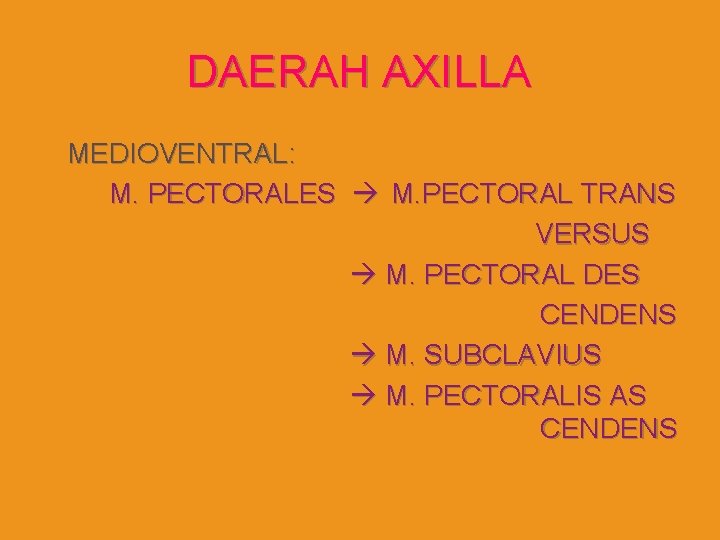 DAERAH AXILLA

MEDIOVENTRAL:

M. PECTORALES → M.PECTORAL TRANS VERSUS

→ M. PECTORAL DES CENDENS

→ M. SUBCLAVIUS

→ M. PECTORALIS AS CENDENS